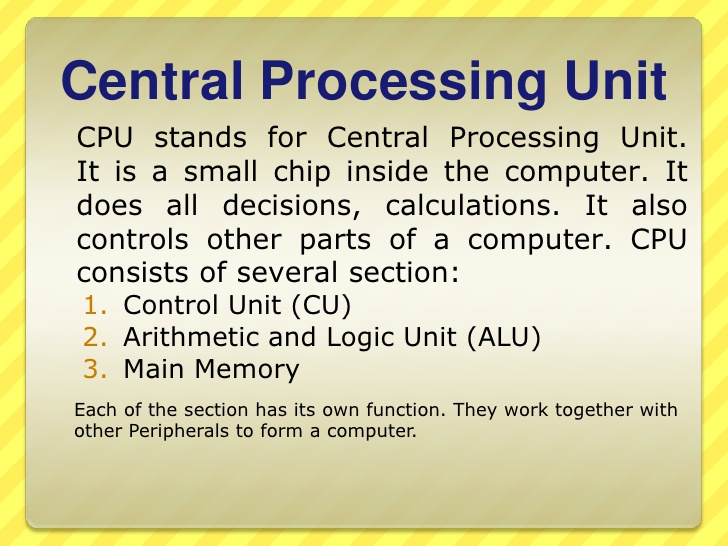 Central Processing Unit

CPU stands for Central Processing Unit. It is a small chip inside the computer. It does all decisions, calculations. It also controls other parts of a computer. CPU consists of several section:

1. Control Unit (CU)
2. Arithmetic and Logic Unit (ALU)
3. Main Memory

Each of the section has its own function. They work together with other Peripherals to form a computer.